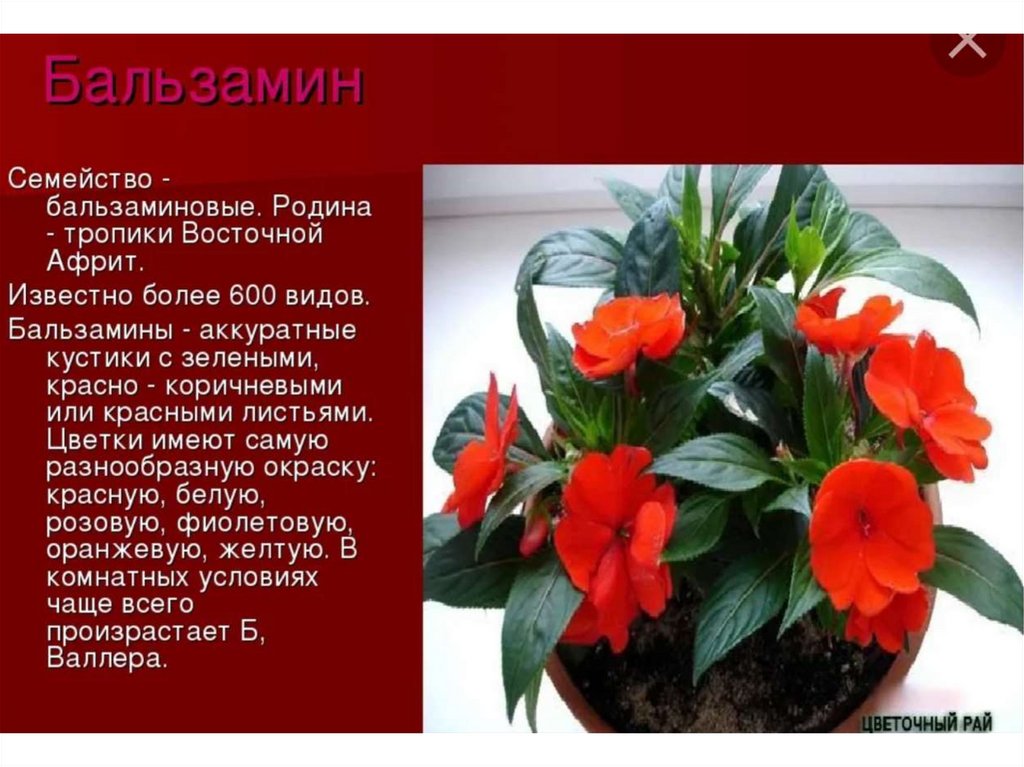 Бальзамин

Семейство - бальзаминовые. Родина - тропики Восточной Африт.

Известно более 600 видов.

Бальзамины - аккуратные кустики с зелеными, красно - коричневыми или красными листьями. Цветки имеют самую разнообразную окраску: красную, белую, розовую, фиолетовую, оранжевую, желтую. В комнатных условиях чаще всего произрастает Б, Валлера.

ЦВЕТОЧНЫЙ РАЙ